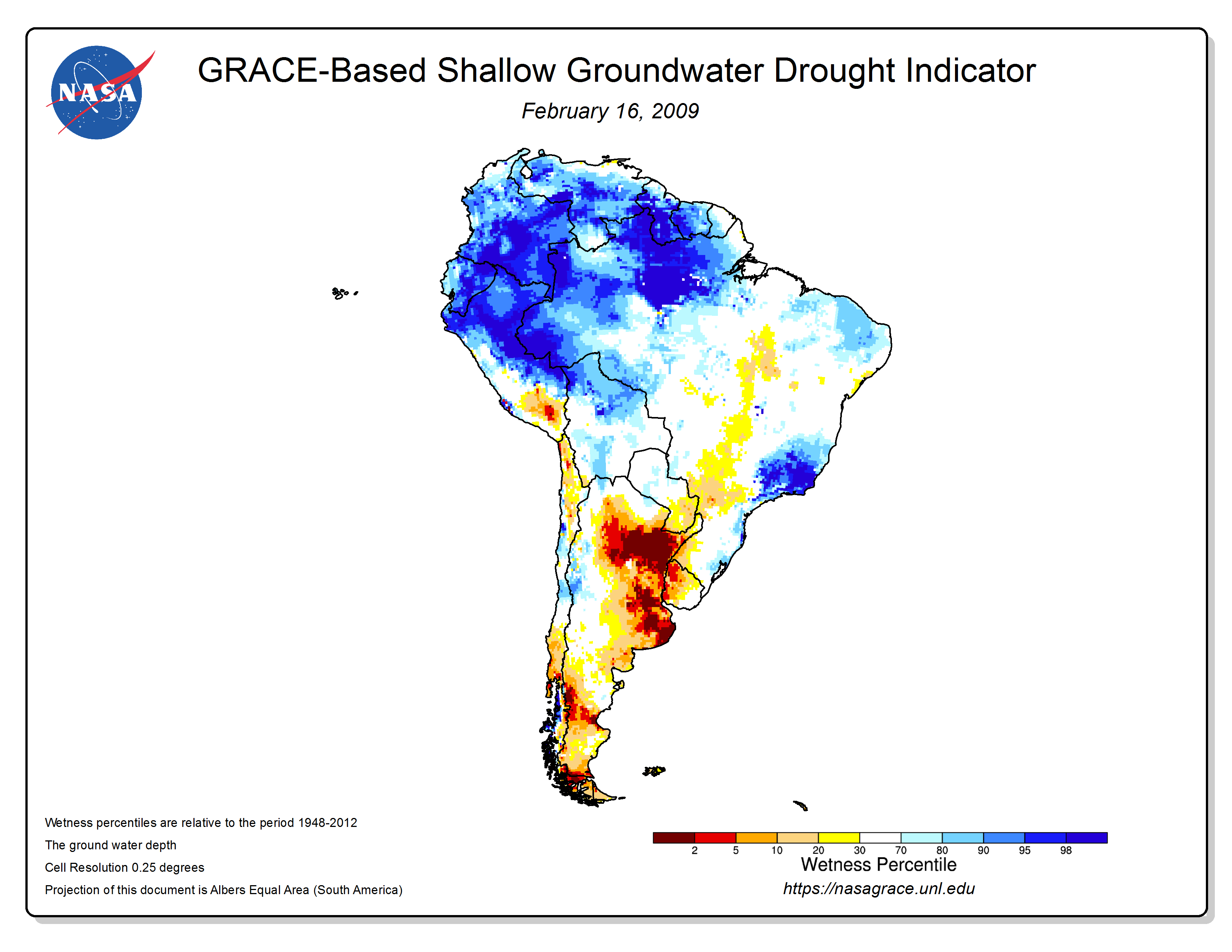 NASA

GRACE-Based Shallow Groundwater Drought Indicator

February 16, 2009

Wetness percentiles are relative to the period 1948-2012

The ground water depth

Cell Resolution 0.25 degrees

Projection of this document is Albers Equal Area (South America)

2 5 10 20 30 70 80 90 95 98

Wetness Percentile

https://nasagrace.unl.edu